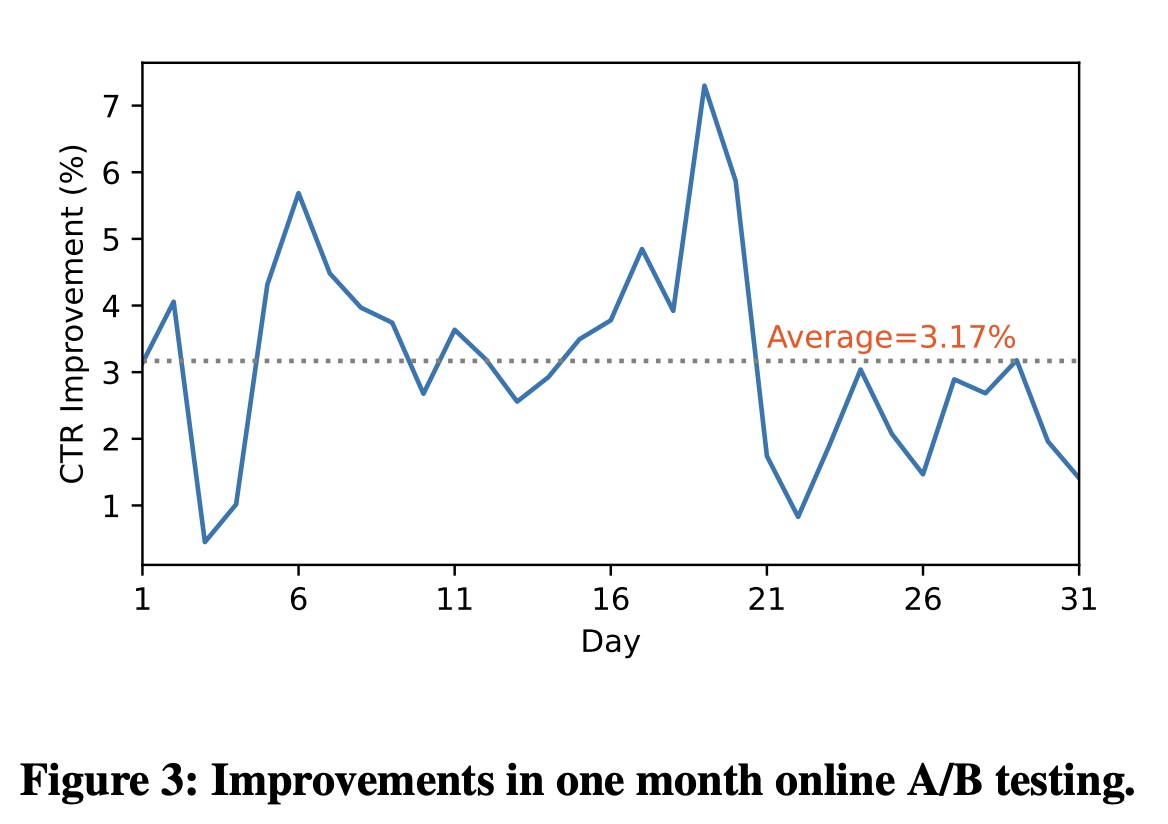 CTR Improvement (%)

7
6
5
4
3
2
1

Average=3.17%

1 6 11 16 21 26 31

Day

Figure 3: Improvements in one month online A/B testing.